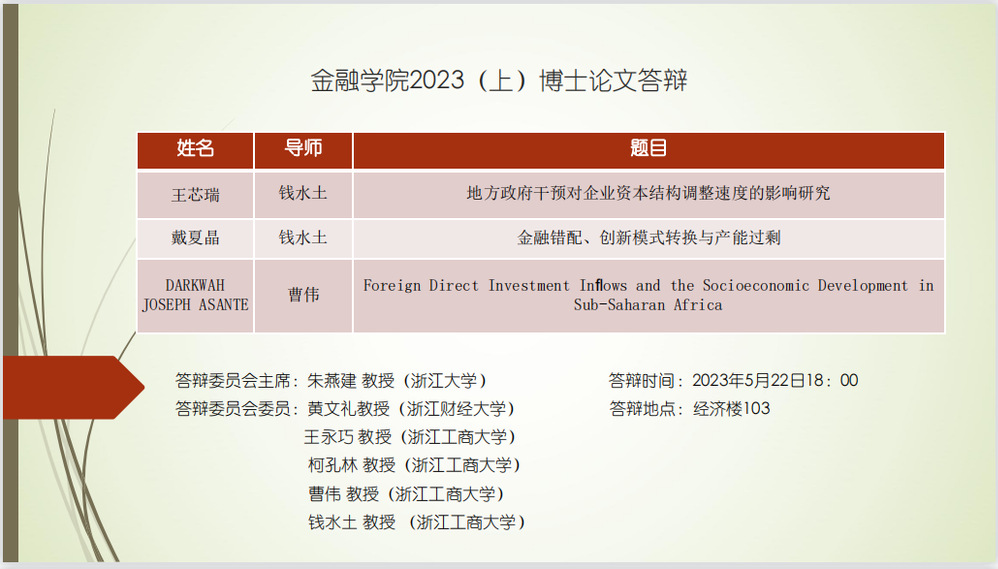 金融学院2023（上）博士论文答辩

| 姓名 | 导师 | 题目 |
|---|---|---|
| 王芯瑞 | 钱水土 | 地方政府干预对企业资本结构调整速度的影响研究 |
| 戴夏晶 | 钱水土 | 金融错配、创新模式转换与产能过剩 |
| DARKWAH JOSEPH ASANTE | 曹伟 | Foreign Direct Investment Inflows and the Socioeconomic Development in Sub-Saharan Africa |

答辩委员会主席：朱燕建 教授（浙江大学）
答辩委员会委员：黄文礼教授（浙江财经大学）
王永巧 教授（浙江工商大学）
柯孔林 教授（浙江工商大学）
曹伟 教授（浙江工商大学）
钱水土 教授 （浙江工商大学）

答辩时间：2023年5月22日18：00
答辩地点：经济楼103